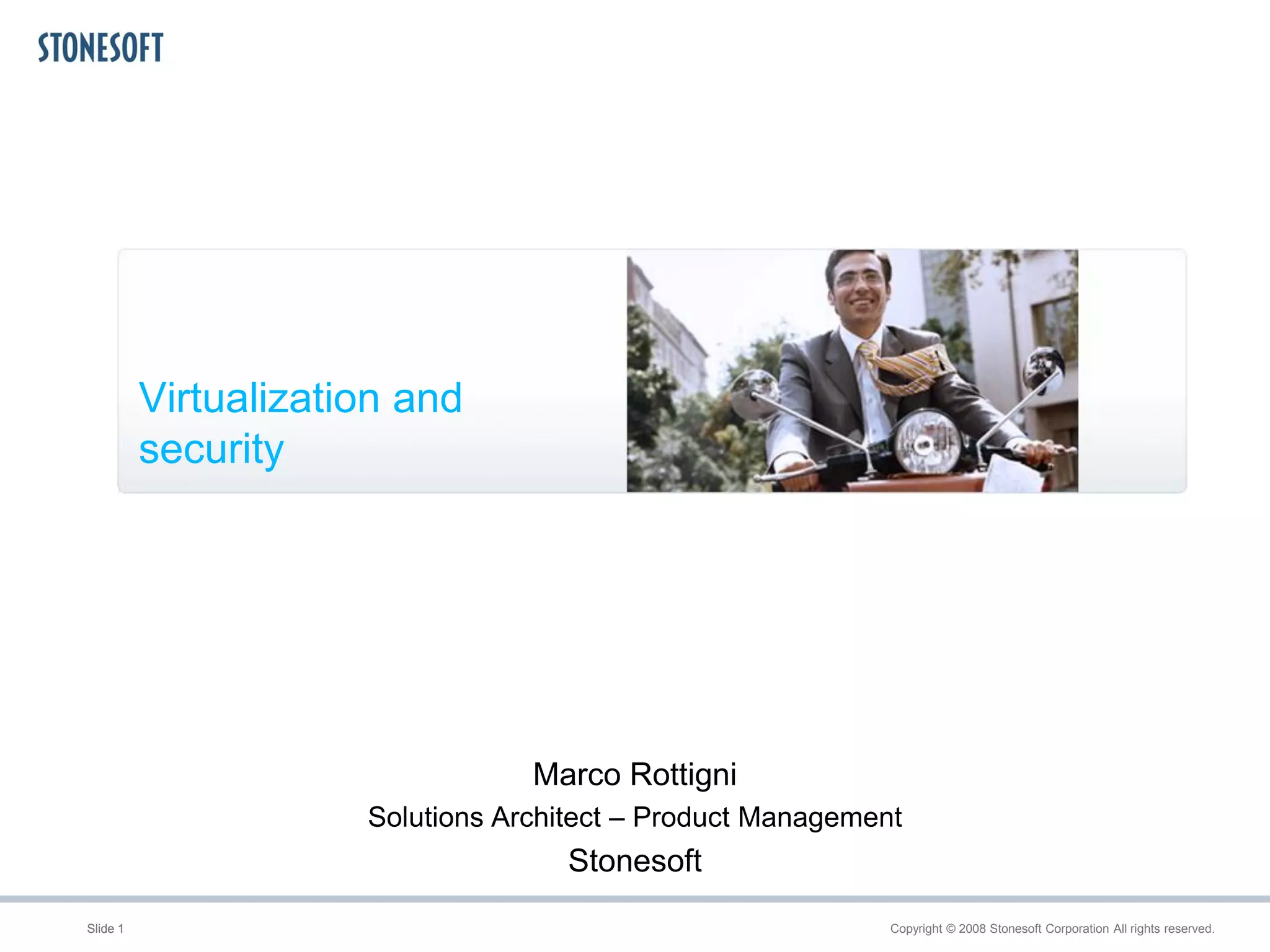 STONESOFT

Virtualization and security

Marco Rottigni
Solutions Architect – Product Management
Stonesoft

Slide 1

Copyright © 2008 Stonesoft Corporation All rights reserved.